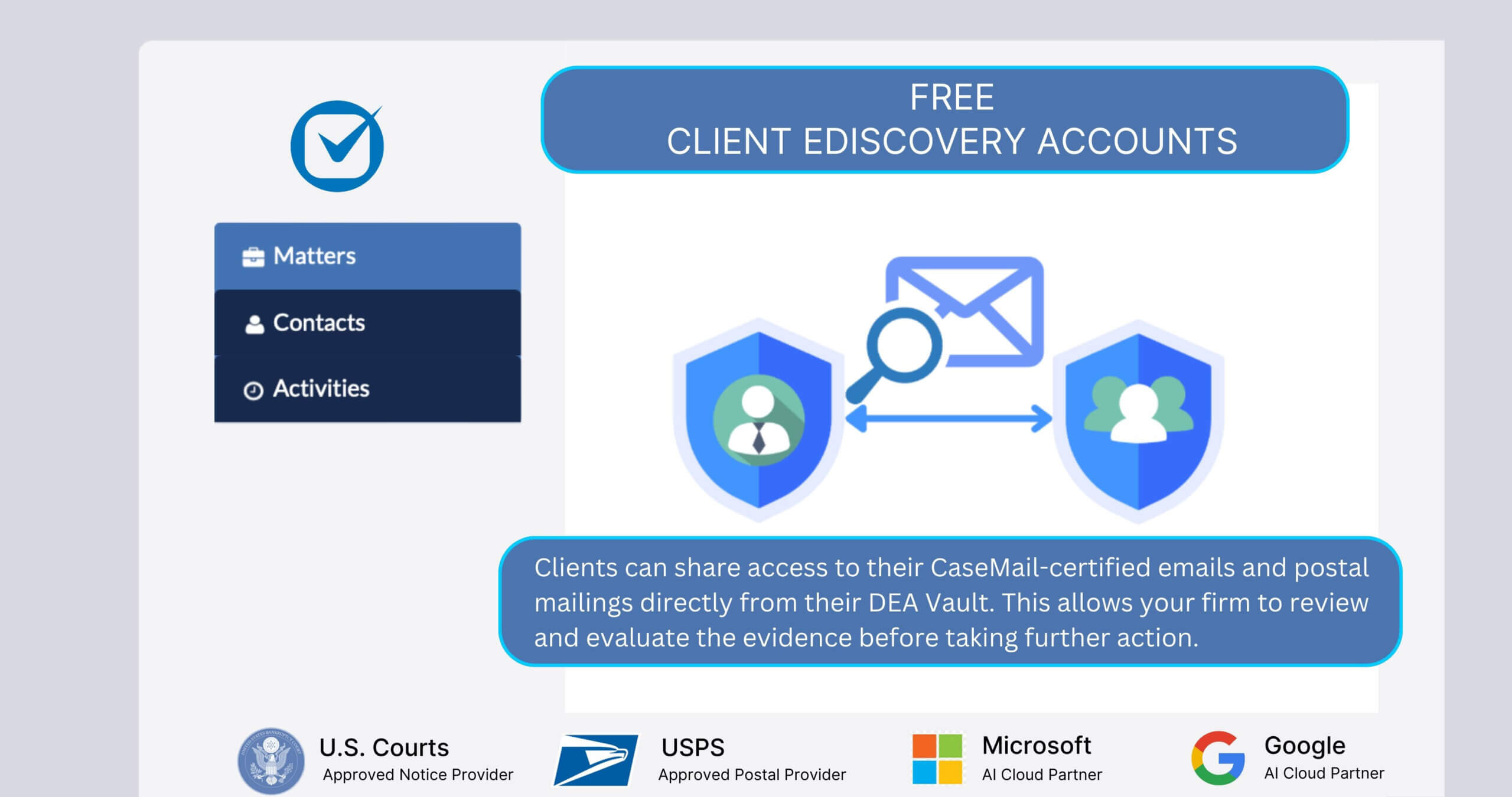 Matters

Contacts

Activities

FREE
CLIENT EDISCOVERY ACCOUNTS

Clients can share access to their CaseMail-certified emails and postal mailings directly from their DEA Vault. This allows your firm to review and evaluate the evidence before taking further action.

U.S. Courts
Approved Notice Provider

USPS
Approved Postal Provider

Microsoft
AI Cloud Partner

Google
AI Cloud Partner